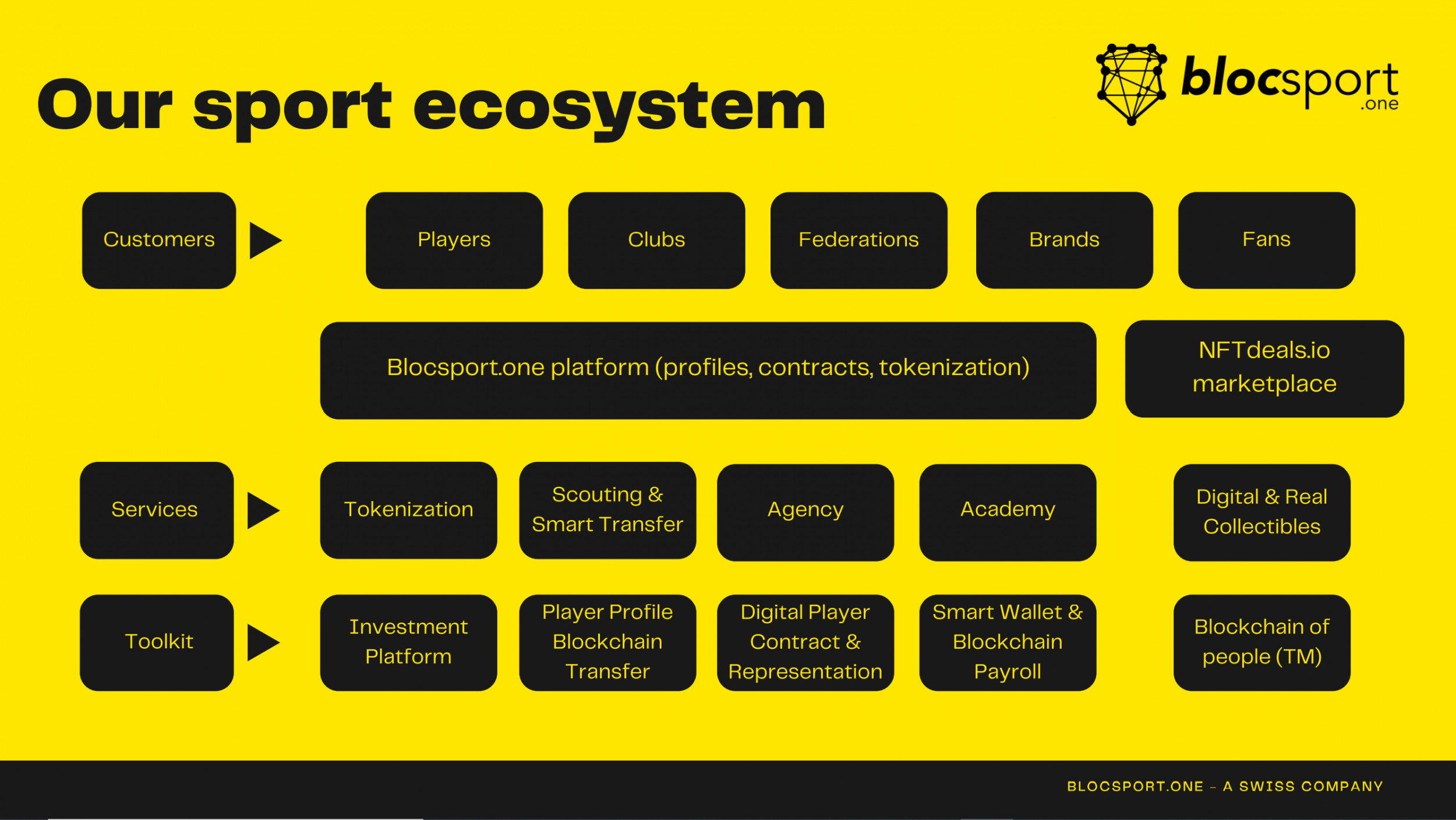 Our sport ecosystem

blocsport .one

Customers

Players

Clubs

Federations

Brands

Fans

Blocsport.one platform (profiles, contracts, tokenization)

NFTdeals.io marketplace

Services

Tokenization

Scouting & Smart Transfer

Agency

Academy

Digital & Real Collectibles

Toolkit

Investment Platform

Player Profile Blockchain Transfer

Digital Player Contract & Representation

Smart Wallet & Blockchain Payroll

Blockchain of people (TM)

BLOCSPORT.ONE – A SWISS COMPANY